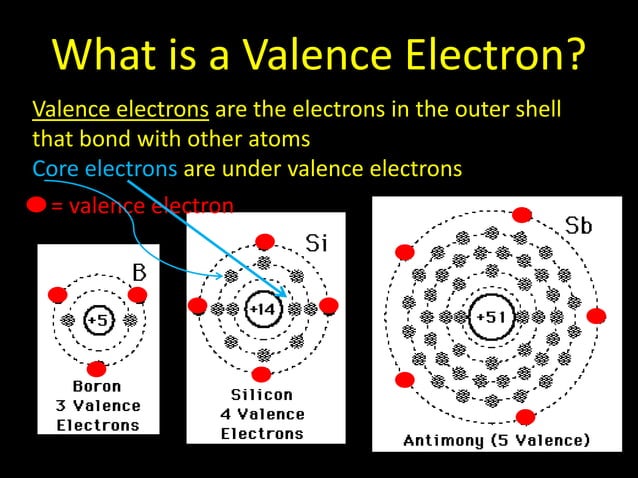 What is a Valence Electron?

Valence electrons are the electrons in the outer shell that bond with other atoms
Core electrons are under valence electrons

= valence electron

B
+5
Boron
3 Valence
Electrons

Si
+14
Silicon
4 Valence
Electrons

Sb
+51
Antimony (5 Valence)